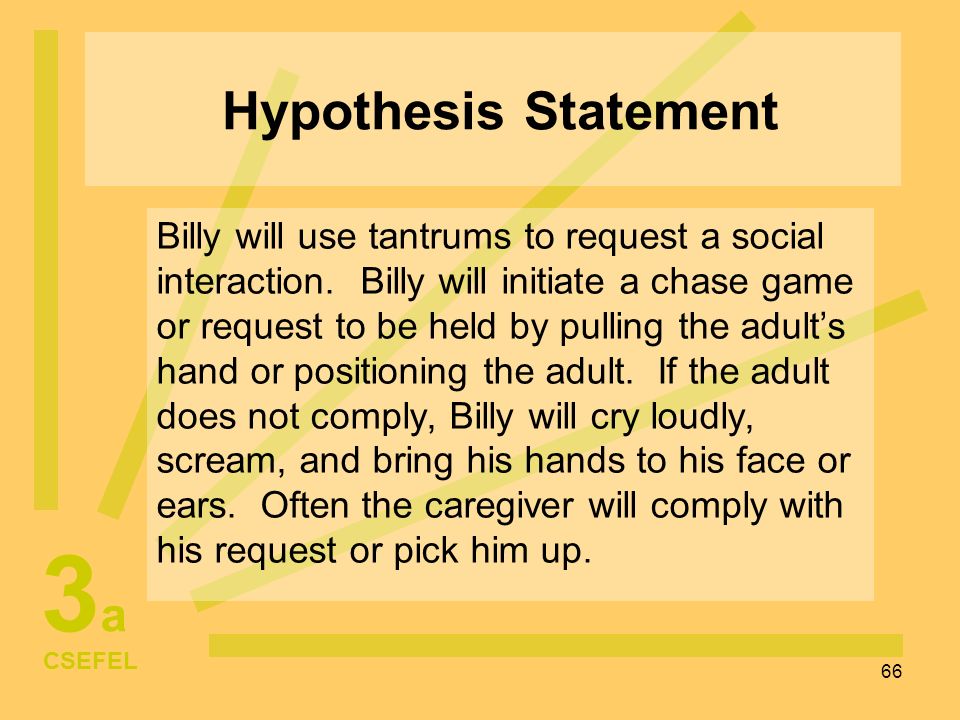 Hypothesis Statement

Billy will use tantrums to request a social interaction. Billy will initiate a chase game or request to be held by pulling the adult's hand or positioning the adult. If the adult does not comply, Billy will cry loudly, scream, and bring his hands to his face or ears. Often the caregiver will comply with his request or pick him up.

3a
CSEFEL

66